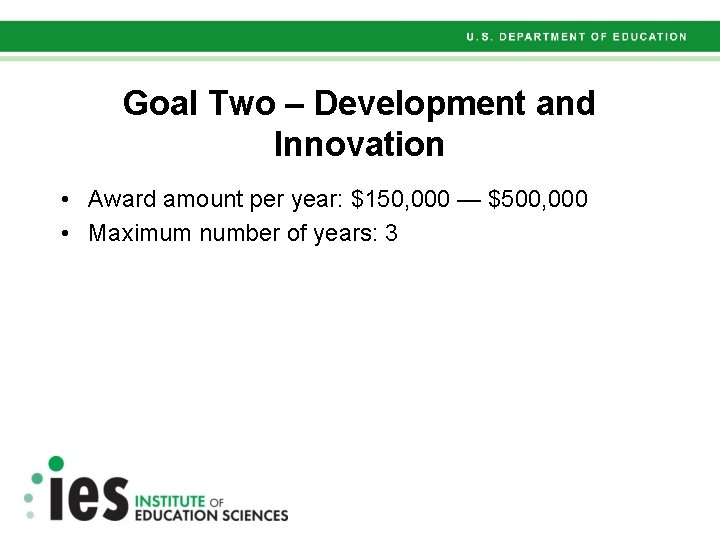 U.S. DEPARTMENT OF EDUCATION

Goal Two – Development and Innovation

• Award amount per year: \$150,000 — \$500,000
• Maximum number of years: 3

ies INSTITUTE OF EDUCATION SCIENCES